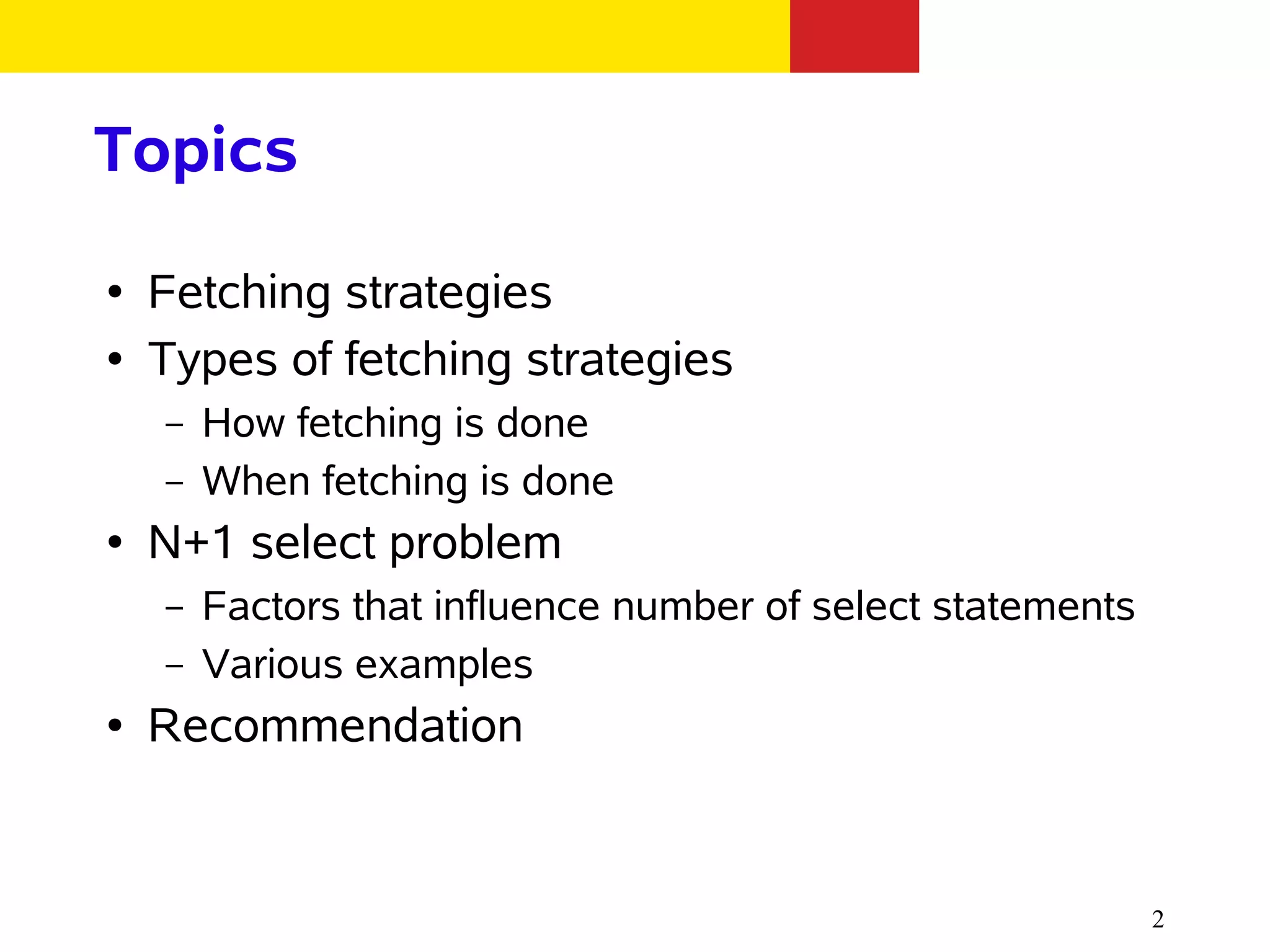 Topics

• Fetching strategies
• Types of fetching strategies
– How fetching is done
– When fetching is done
• N+1 select problem
– Factors that influence number of select statements
– Various examples
• Recommendation

2